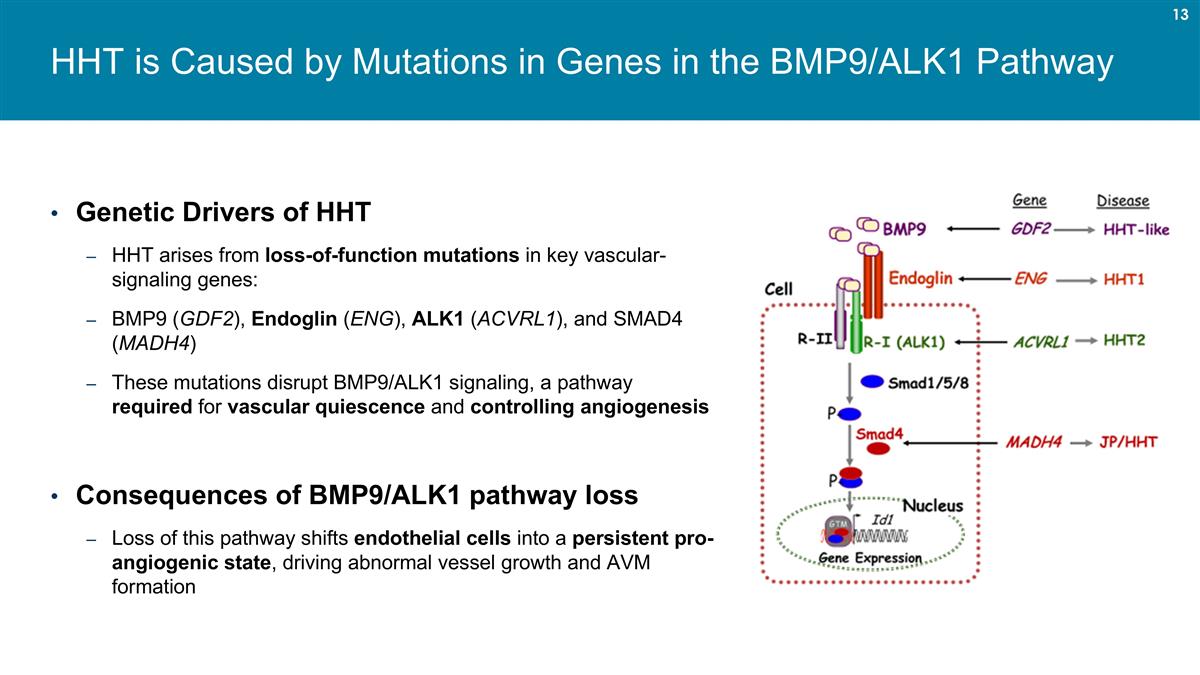 13

HHT is Caused by Mutations in Genes in the BMP9/ALK1 Pathway

• Genetic Drivers of HHT

– HHT arises from loss-of-function mutations in key vascular-signaling genes:

– BMP9 (GDF2), Endoglin (ENG), ALK1 (ACVRL1), and SMAD4 (MADH4)

– These mutations disrupt BMP9/ALK1 signaling, a pathway required for vascular quiescence and controlling angiogenesis

• Consequences of BMP9/ALK1 pathway loss

– Loss of this pathway shifts endothelial cells into a persistent pro-angiogenic state, driving abnormal vessel growth and AVM formation

Gene
Disease
BMP9
GDF2
HHT-like
Endoglin
ENG
HHT1
Cell
R-II
R-I (ALK1)
ACVRL1
HHT2
Smad1/5/8
P
Smad4
MADH4
JP/HHT
P
Nucleus
GTM
Id1
Gene Expression